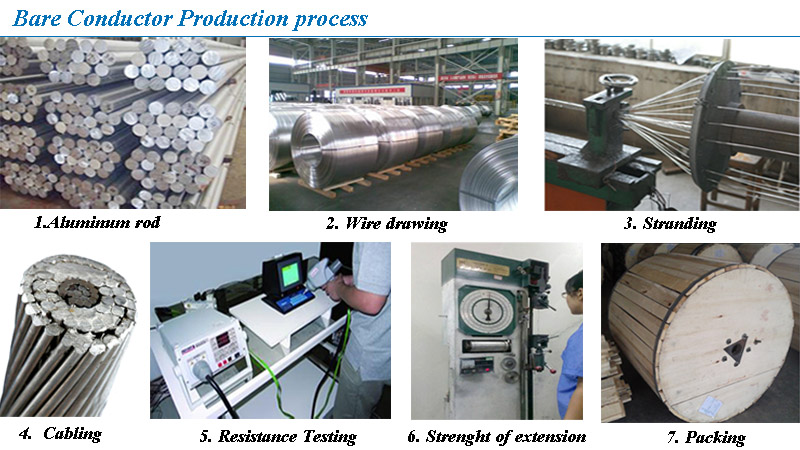 Bare Conductor Production process

1.Aluminum rod

2. Wire drawing

3. Stranding

4. Cabling

5. Resistance Testing

6. Strenght of extension

7. Packing